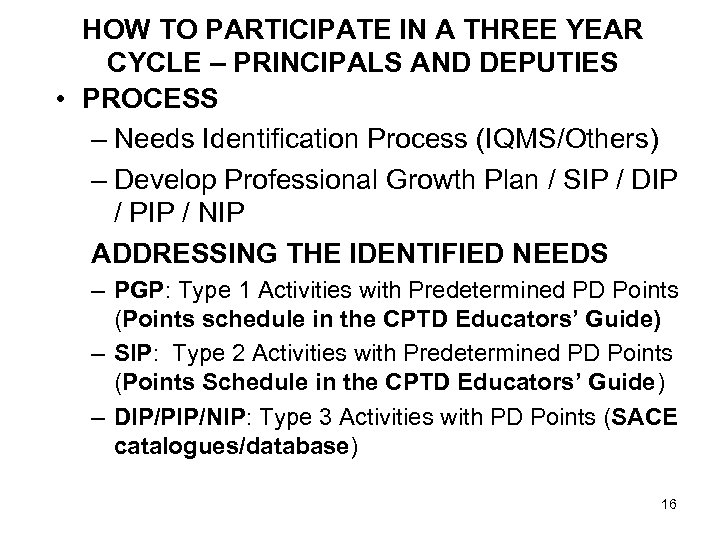 HOW TO PARTICIPATE IN A THREE YEAR CYCLE – PRINCIPALS AND DEPUTIES

• PROCESS

– Needs Identification Process (IQMS/Others)

– Develop Professional Growth Plan / SIP / DIP / PIP / NIP

ADDRESSING THE IDENTIFIED NEEDS

– PGP: Type 1 Activities with Predetermined PD Points (Points schedule in the CPTD Educators' Guide)

– SIP: Type 2 Activities with Predetermined PD Points (Points Schedule in the CPTD Educators' Guide)

– DIP/PIP/NIP: Type 3 Activities with PD Points (SACE catalogues/database)

16